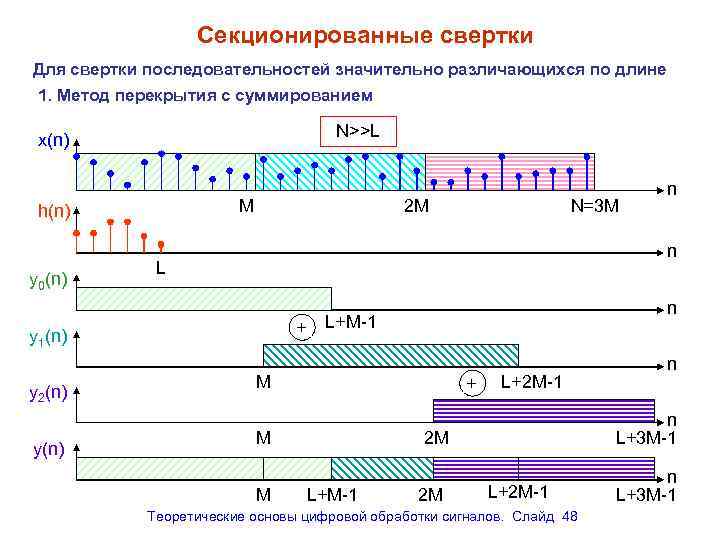 Секционированные свертки

Для свертки последовательностей значительно различающихся по длине

1. Метод перекрытия с суммированием

N>>L

x(n)

n

M

2M

N=3M

h(n)

n

L

$y_0(n)$

n

+

L+M-1

$y_1(n)$

n

M

+

L+2M-1

$y_2(n)$

n

M

2M

L+3M-1

y(n)

n

M

L+M-1

2M

L+2M-1

L+3M-1

Теоретические основы цифровой обработки сигналов. Слайд 48